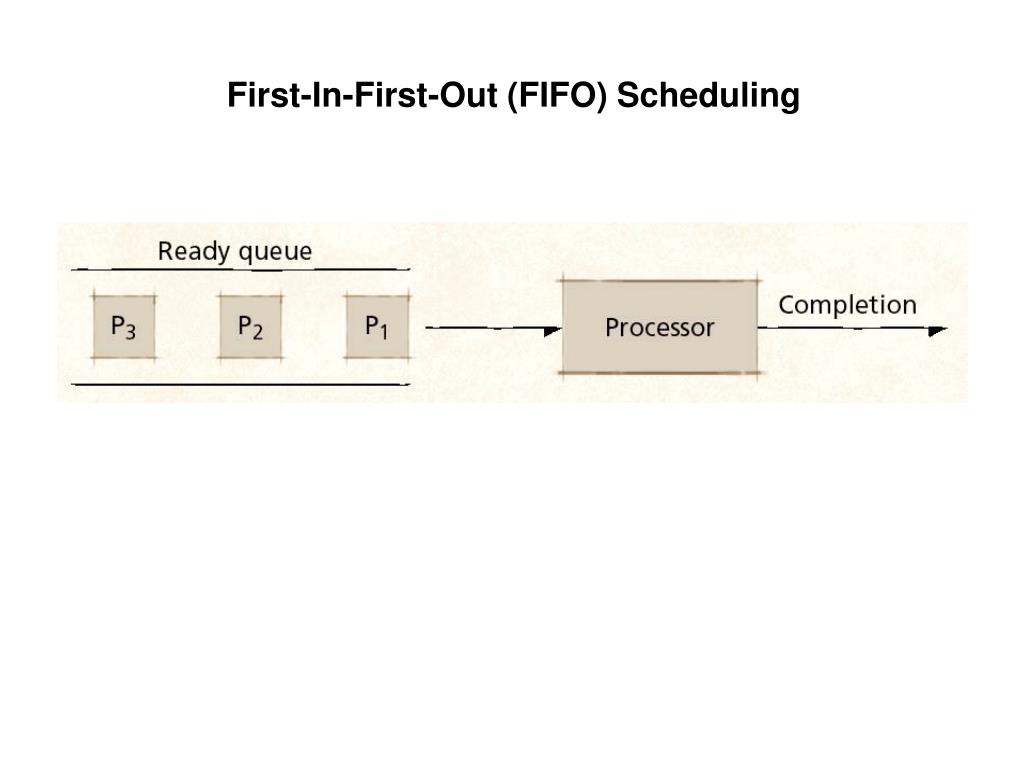 First-In-First-Out (FIFO) Scheduling

Ready queue

$P_3$

$P_2$

$P_1$

Processor

Completion